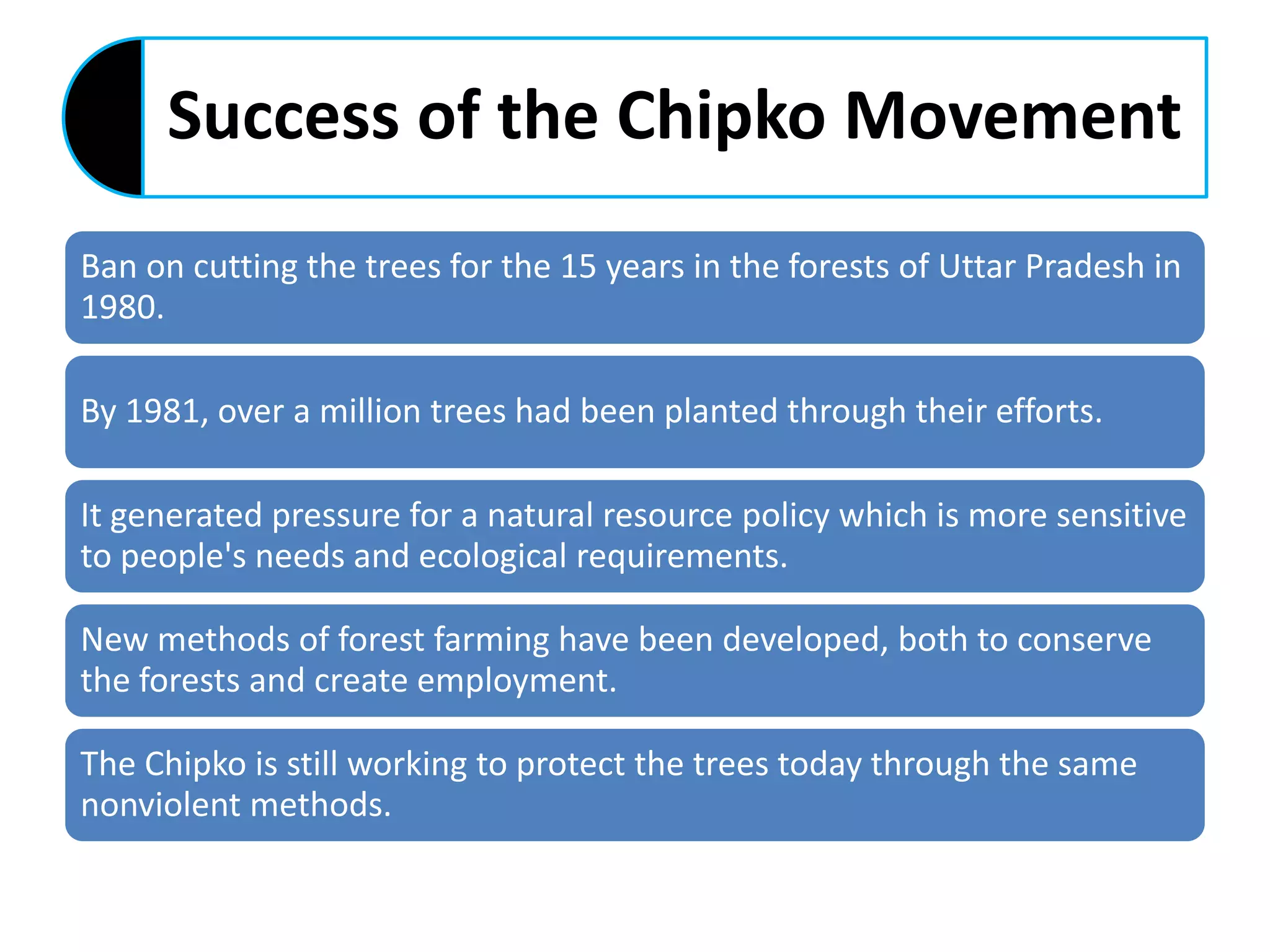 Success of the Chipko Movement

Ban on cutting the trees for the 15 years in the forests of Uttar Pradesh in 1980.

By 1981, over a million trees had been planted through their efforts.

It generated pressure for a natural resource policy which is more sensitive to people's needs and ecological requirements.

New methods of forest farming have been developed, both to conserve the forests and create employment.

The Chipko is still working to protect the trees today through the same nonviolent methods.